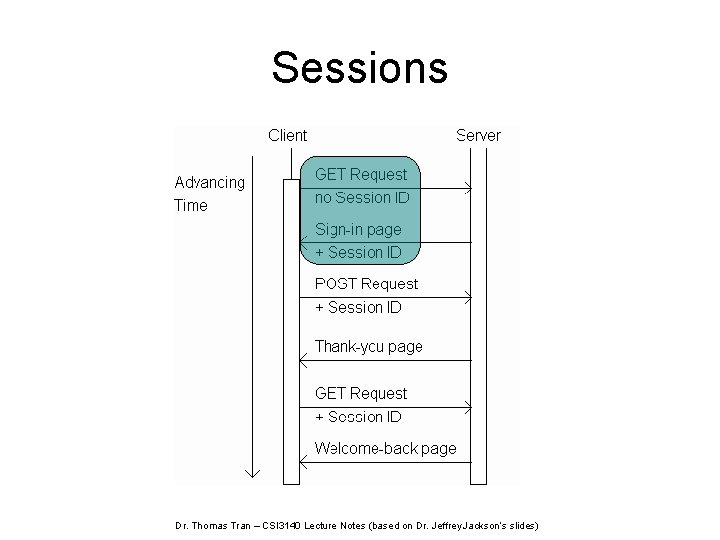 Sessions

Client

Server

Advancing Time

GET Request no Session ID

Sign-in page + Session ID

POST Request + Session ID

Thank-you page

GET Request + Session ID

Welcome-back page

Dr. Thomas Tran – CSI3140 Lecture Notes (based on Dr. JeffreyJackson's slides)